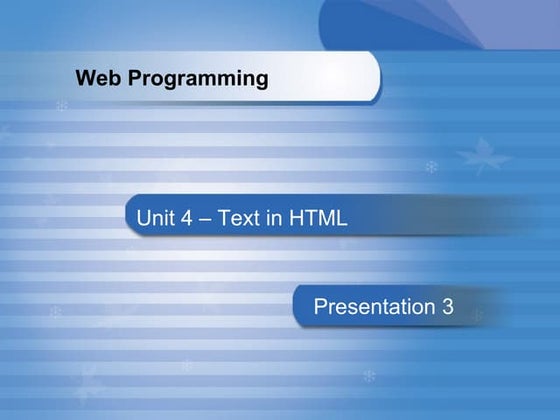 Web Programming

Unit 4 – Text in HTML

Presentation 3